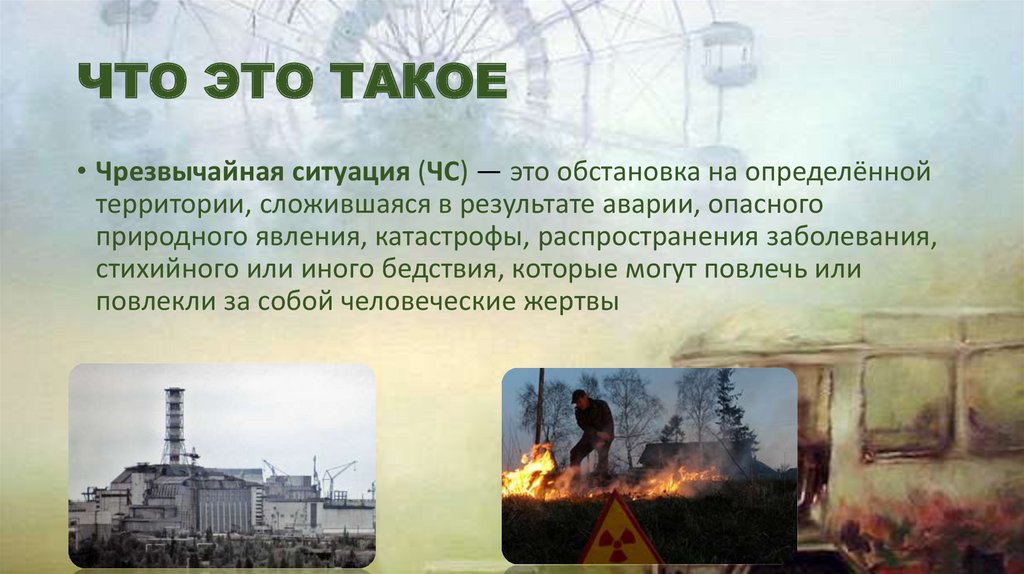 ЧТО ЭТО ТАКОЕ

• Чрезвычайная ситуация (ЧС) — это обстановка на определённой территории, сложившаяся в результате аварии, опасного природного явления, катастрофы, распространения заболевания, стихийного или иного бедствия, которые могут повлечь или повлекли за собой человеческие жертвы